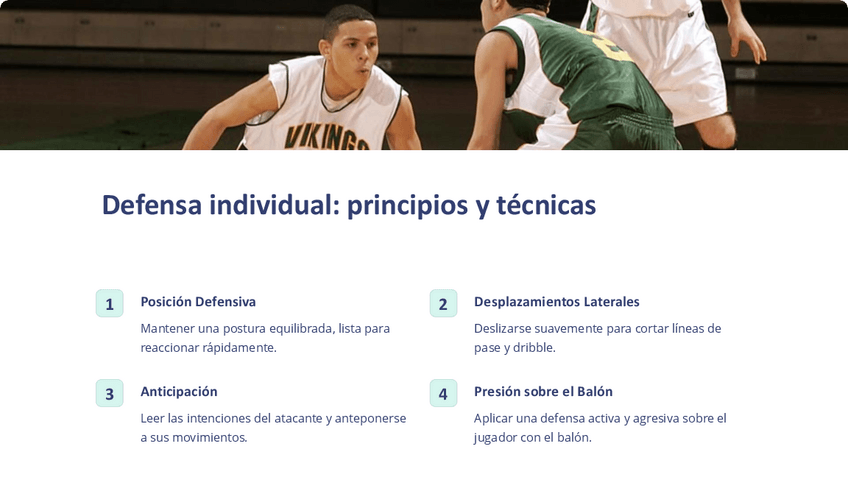 VIKINGS

Defensa individual: principios y técnicas

1 Posición Defensiva

Mantener una postura equilibrada, lista para reaccionar rápidamente.

2 Desplazamientos Laterales

Deslizarse suavemente para cortar líneas de pase y dribble.

3 Anticipación

Leer las intenciones del atacante y anteponerse a sus movimientos.

4 Presión sobre el Balón

Aplicar una defensa activa y agresiva sobre el jugador con el balón.